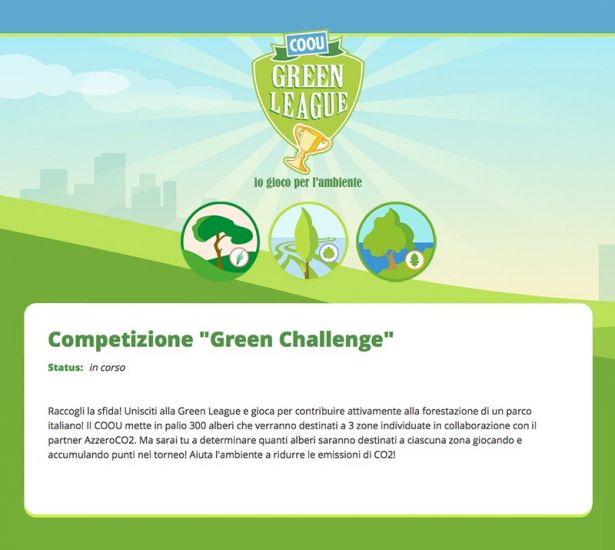 COOU
GREEN LEAGUE
io gioco per l'ambiente

Competizione "Green Challenge"

Status: in corso

Raccogli la sfida! Unisciti alla Green League e gioca per contribuire attivamente alla forestazione di un parco italiano! Il COOU mette in palio 300 alberi che verranno destinati a 3 zone individuate in collaborazione con il partner AzzeroCO2. Ma sarai tu a determinare quanti alberi saranno destinati a ciascuna zona giocando e accumulando punti nel torneo! Aiuta l'ambiente a ridurre le emissioni di CO2!